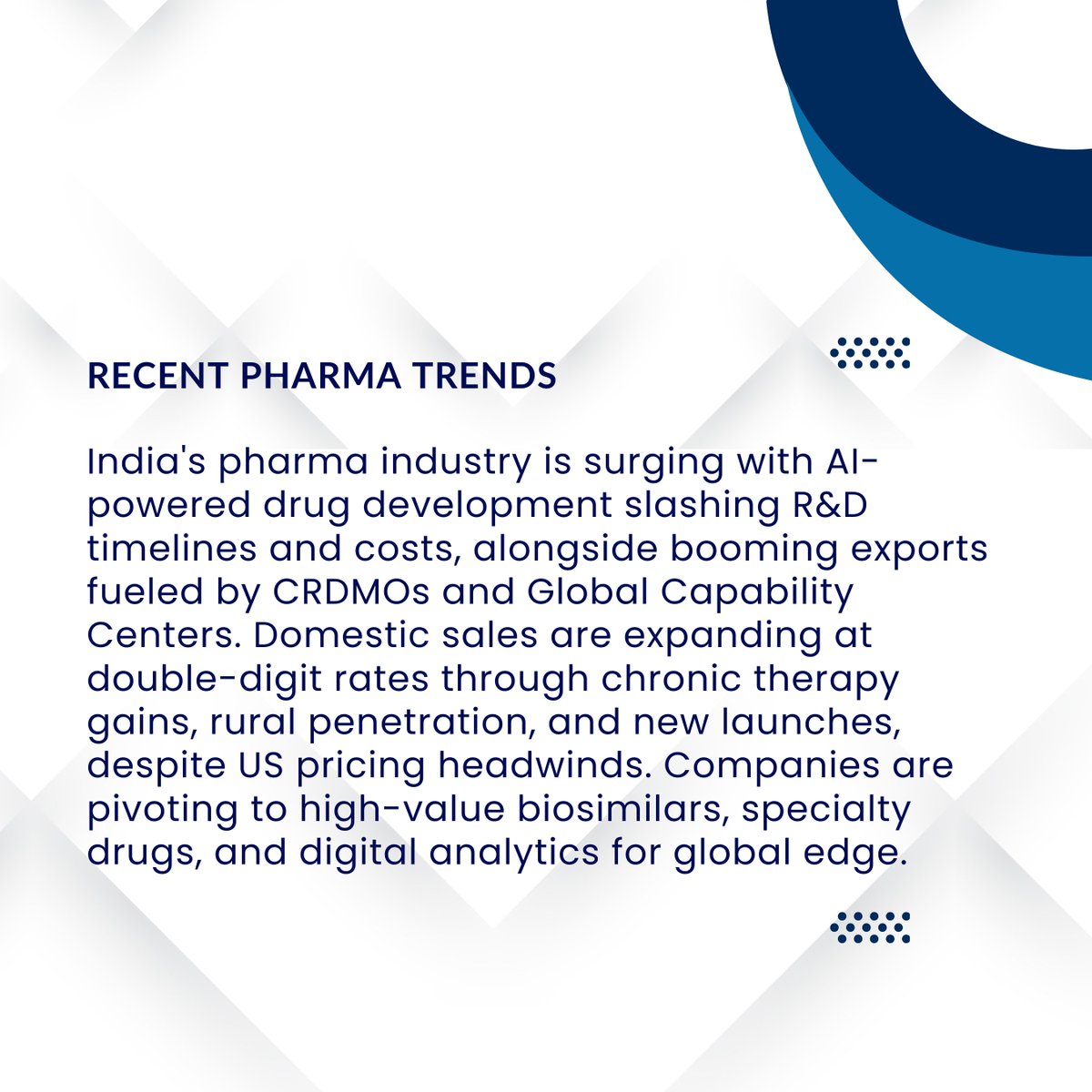 RECENT PHARMA TRENDS

India's pharma industry is surging with AI-powered drug development slashing R&D timelines and costs, alongside booming exports fueled by CRDMOs and Global Capability Centers. Domestic sales are expanding at double-digit rates through chronic therapy gains, rural penetration, and new launches, despite US pricing headwinds. Companies are pivoting to high-value biosimilars, specialty drugs, and digital analytics for global edge.